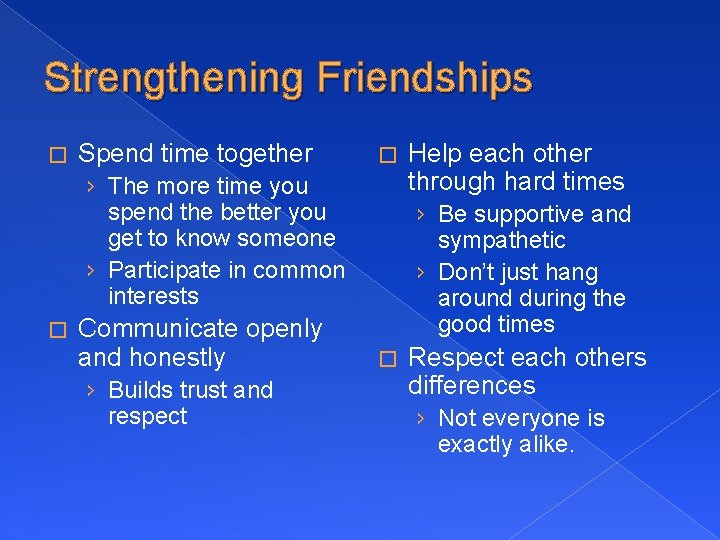 Strengthening Friendships

□ Spend time together
› The more time you spend the better you get to know someone
› Participate in common interests

□ Communicate openly and honestly
› Builds trust and respect

□ Help each other through hard times
› Be supportive and sympathetic
› Don't just hang around during the good times

□ Respect each others differences
› Not everyone is exactly alike.